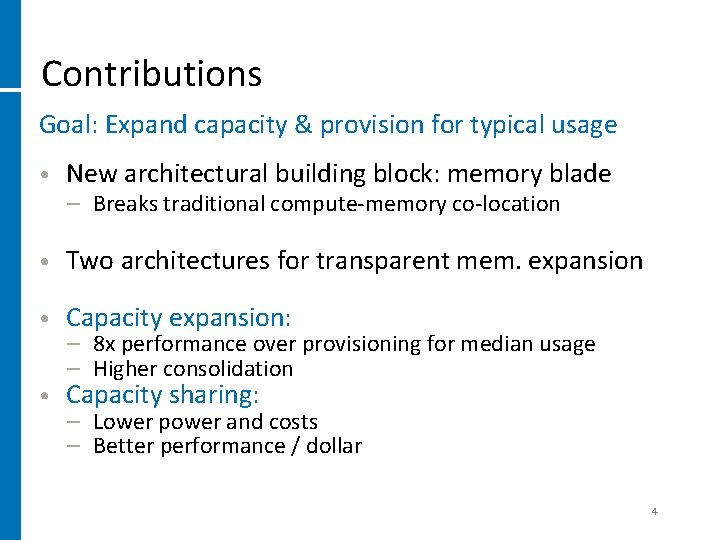 Contributions

Goal: Expand capacity & provision for typical usage

• New architectural building block: memory blade
– Breaks traditional compute-memory co-location

• Two architectures for transparent mem. expansion

• Capacity expansion:
– 8x performance over provisioning for median usage
– Higher consolidation

• Capacity sharing:
– Lower power and costs
– Better performance / dollar

4